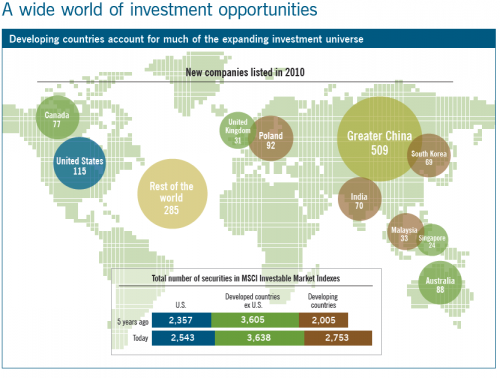 A wide world of investment opportunities

Developing countries account for much of the expanding investment universe

New companies listed in 2010

Canada 77

United States 115

Rest of the world 285

United Kingdom 31

Poland 92

Greater China 509

South Korea 69

India 70

Malaysia 33

Singapore 24

Australia 88

Total number of securities in MSCI Investable Market Indexes

| | U.S. | Developed countries ex U.S. | Developing countries |
|---|---|---|---|
| 5 years ago | 2,357 | 3,605 | 2,005 |
| Today | 2,543 | 3,638 | 2,753 |